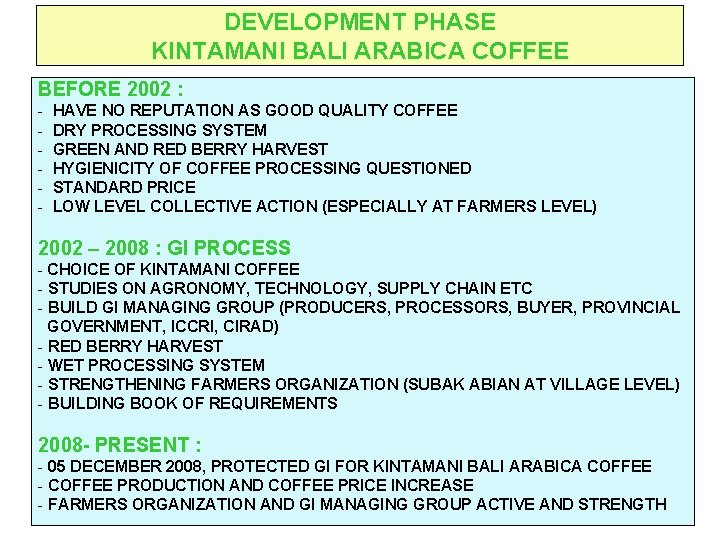 DEVELOPMENT PHASE
KINTAMANI BALI ARABICA COFFEE

BEFORE 2002 :
- HAVE NO REPUTATION AS GOOD QUALITY COFFEE
- DRY PROCESSING SYSTEM
- GREEN AND RED BERRY HARVEST
- HYGIENICITY OF COFFEE PROCESSING QUESTIONED
- STANDARD PRICE
- LOW LEVEL COLLECTIVE ACTION (ESPECIALLY AT FARMERS LEVEL)

2002 – 2008 : GI PROCESS
- CHOICE OF KINTAMANI COFFEE
- STUDIES ON AGRONOMY, TECHNOLOGY, SUPPLY CHAIN ETC
- BUILD GI MANAGING GROUP (PRODUCERS, PROCESSORS, BUYER, PROVINCIAL GOVERNMENT, ICCRI, CIRAD)
- RED BERRY HARVEST
- WET PROCESSING SYSTEM
- STRENGTHENING FARMERS ORGANIZATION (SUBAK ABIAN AT VILLAGE LEVEL)
- BUILDING BOOK OF REQUIREMENTS

2008- PRESENT :
- 05 DECEMBER 2008, PROTECTED GI FOR KINTAMANI BALI ARABICA COFFEE
- COFFEE PRODUCTION AND COFFEE PRICE INCREASE
- FARMERS ORGANIZATION AND GI MANAGING GROUP ACTIVE AND STRENGTH